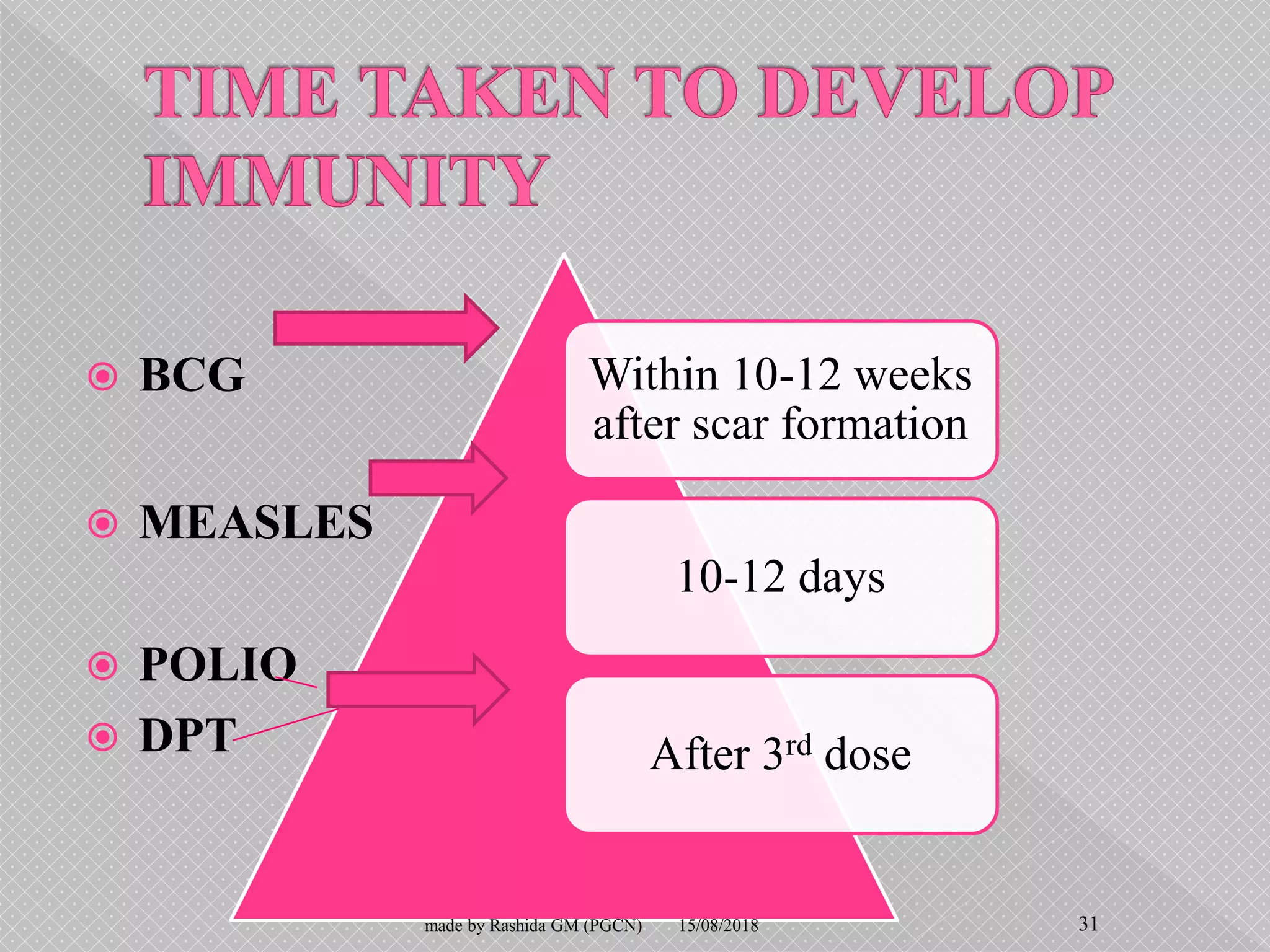 TIME TAKEN TO DEVELOP IMMUNITY

BCG

MEASLES

POLIO

DPT

Within 10-12 weeks after scar formation

10-12 days

After 3$^{rd}$ dose

made by Rashida GM (PGCN) 15/08/2018 31